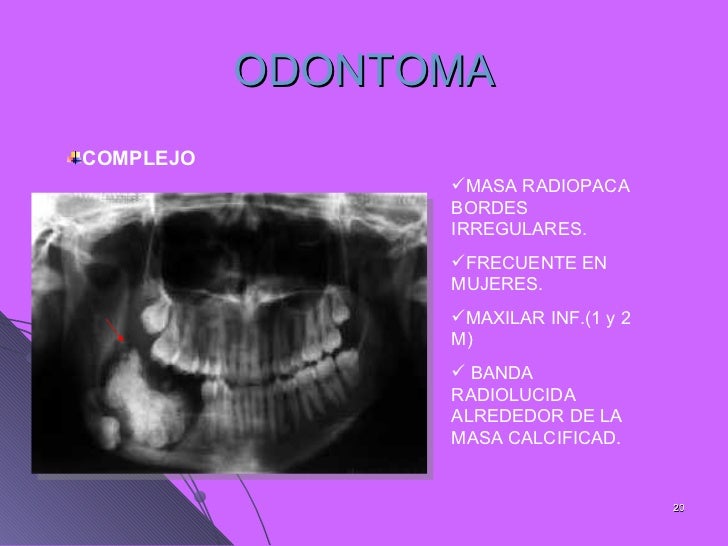 ODONTOMA

COMPLEJO

✓MASA RADIOPACA BORDES IRREGULARES.

✓FRECUENTE EN MUJERES.

✓MAXILAR INF.(1 y 2 M)

✓ BANDA RADIOLUCIDA ALREDEDOR DE LA MASA CALCIFICAD.

20